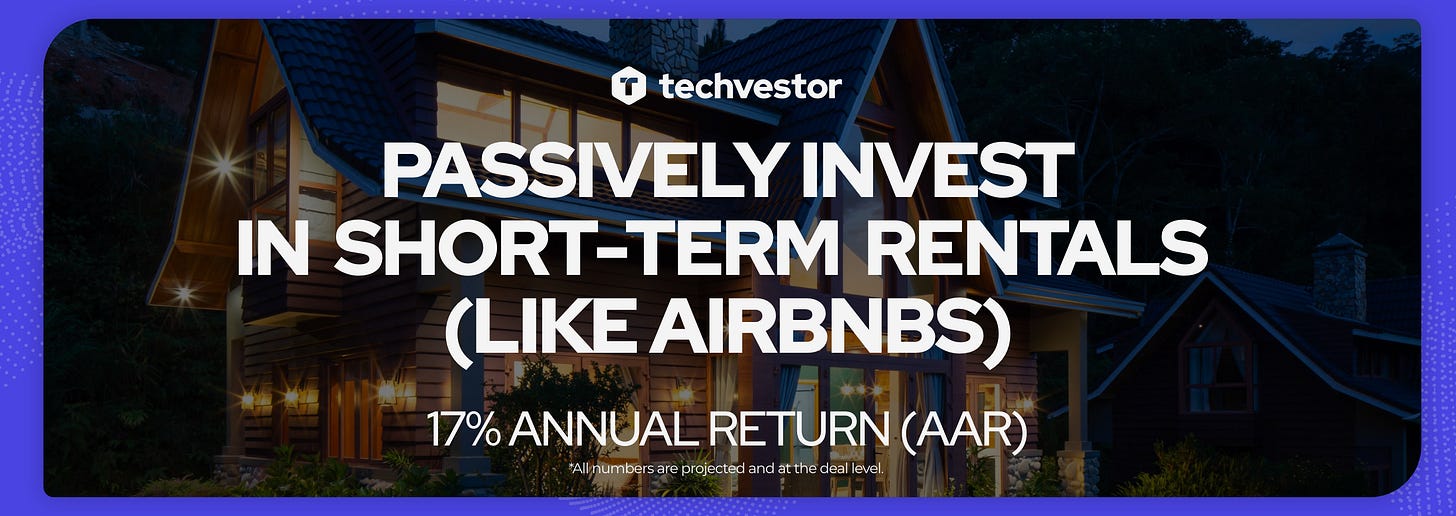 techvestor

PASSIVELY INVEST IN SHORT-TERM RENTALS (LIKE AIRBNBS)

17% ANNUAL RETURN (AAR)

*All numbers are projected and at the deal level.